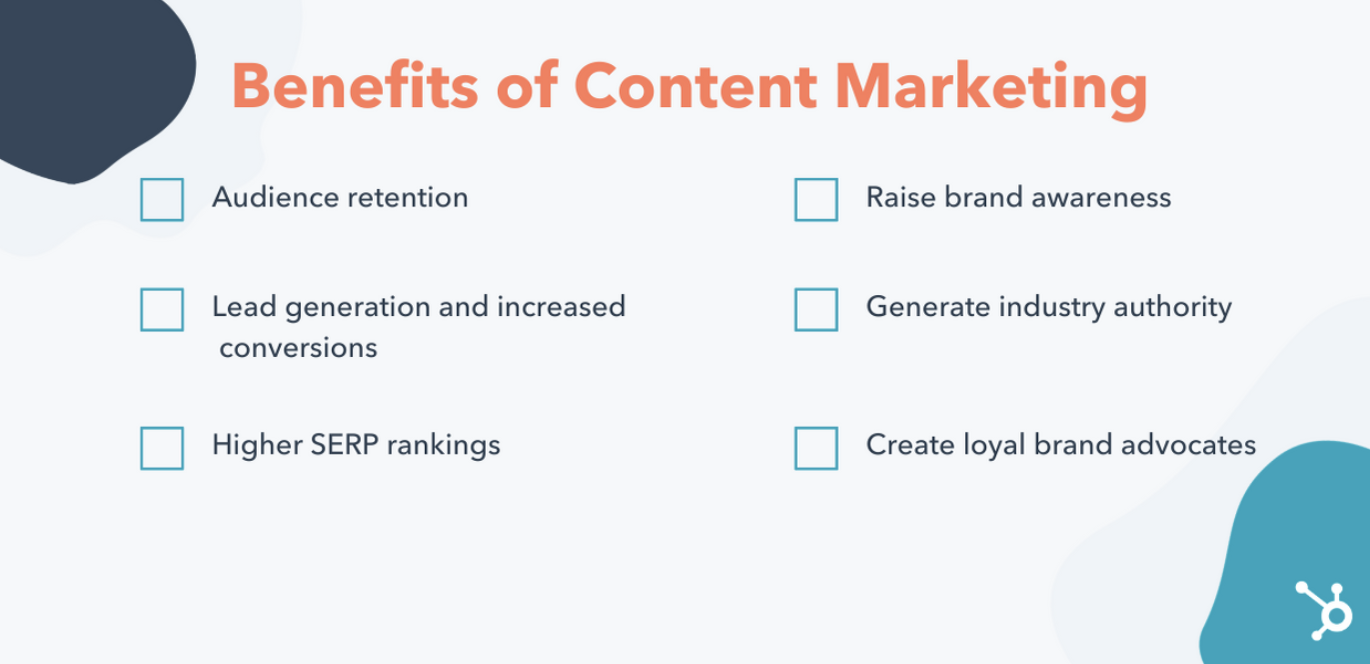 Benefits of Content Marketing

Audience retention

Lead generation and increased conversions

Higher SERP rankings

Raise brand awareness

Generate industry authority

Create loyal brand advocates